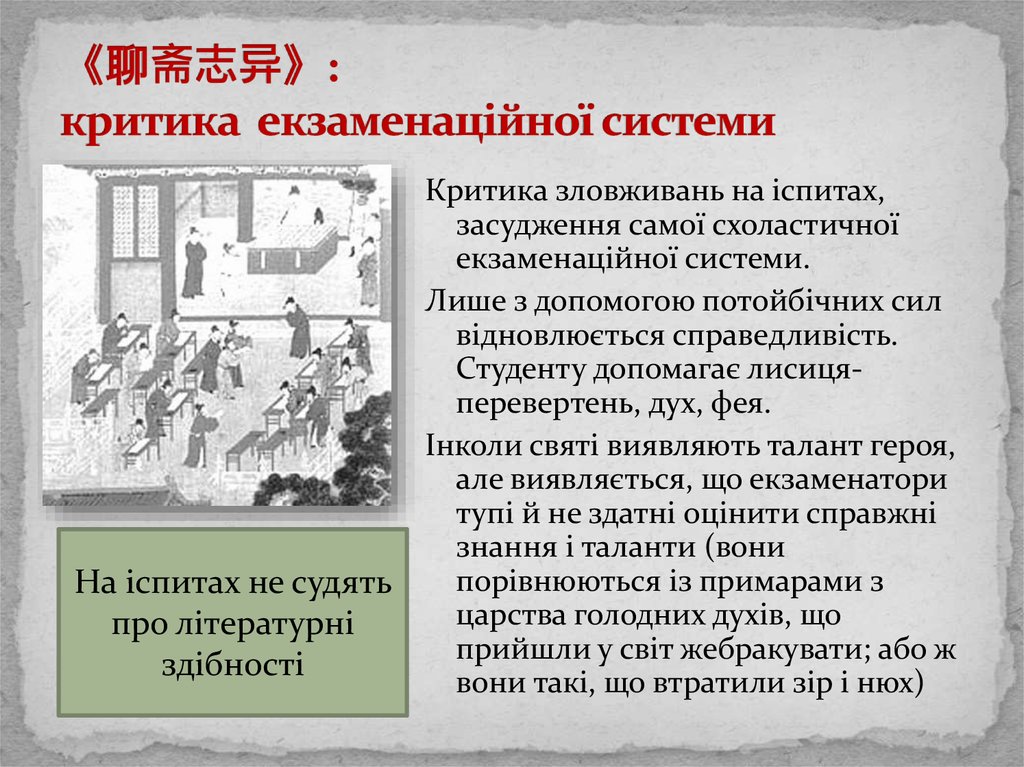 《聊斋志异》：
критика екзаменаційної системи

Критика зловживань на іспитах, засудження самої схоластичної екзаменаційної системи.

Лише з допомогою потойбічних сил відновлюється справедливість. Студенту допомагає лисиця-перевертень, дух, фея.

Інколи святі виявляють талант героя, але виявляється, що екзаменатори тупі й не здатні оцінити справжні знання і таланти (вони порівнюються із примарами з царства голодних духів, що прийшли у світ жебракувати; або ж вони такі, що втратили зір і нюх)

На іспитах не судять про літературні здібності